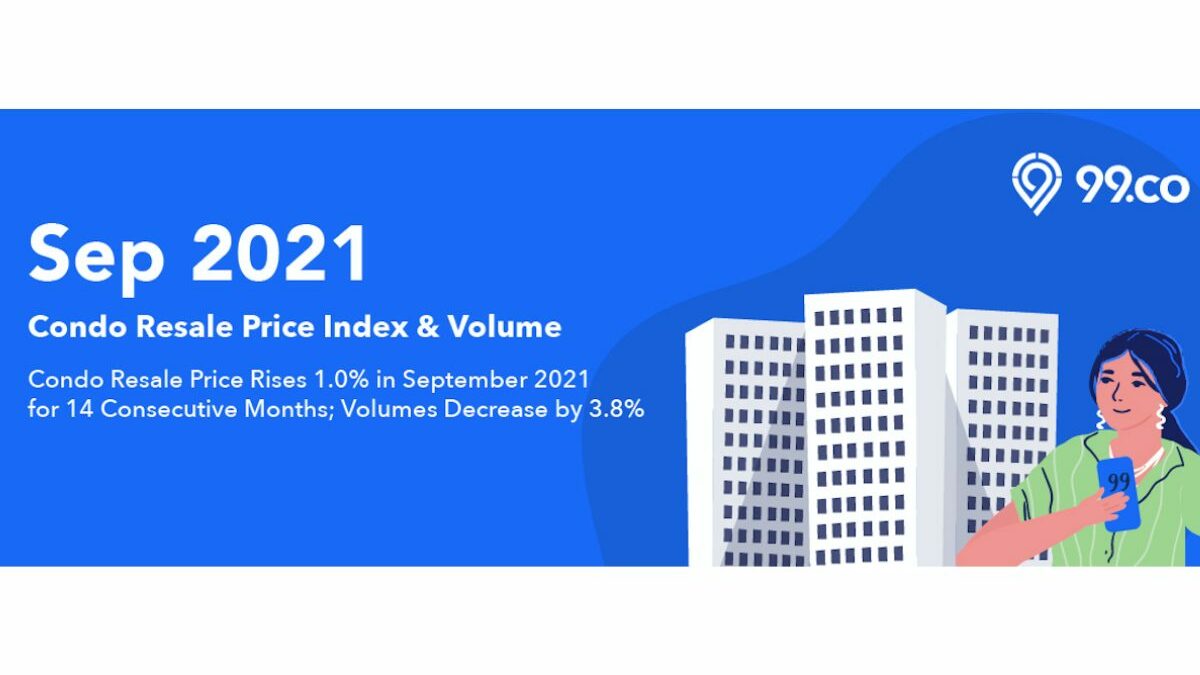 99.co

Sep 2021

Condo Resale Price Index & Volume

Condo Resale Price Rises 1.0% in September 2021 for 14 Consecutive Months; Volumes Decrease by 3.8%

99